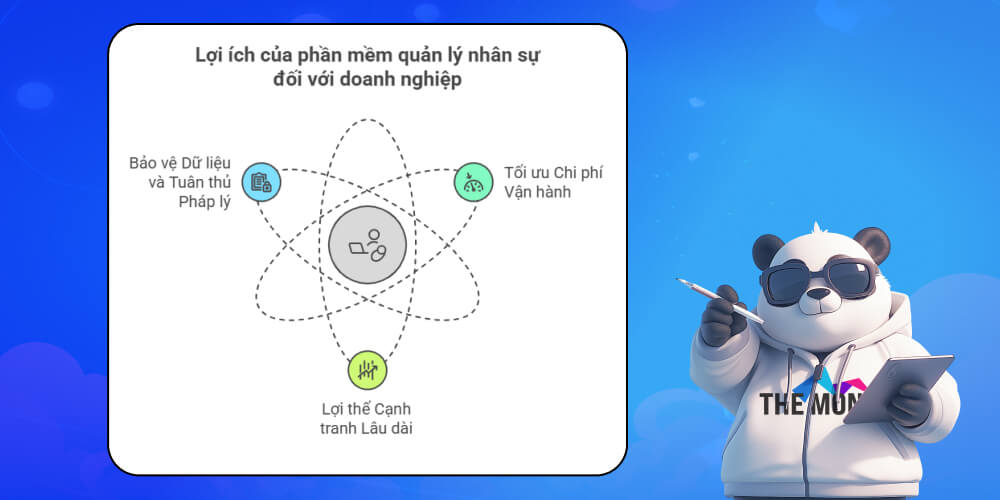 Lợi ích của phần mềm quản lý nhân sự đối với doanh nghiệp

Bảo vệ Dữ liệu và Tuân thủ Pháp lý

Tối ưu Chi phí Vận hành

Lợi thế Cạnh tranh Lâu dài

THE MUN